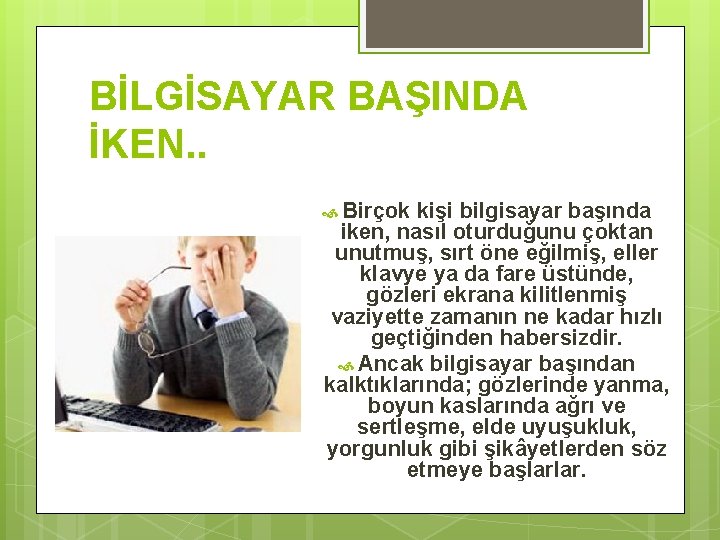 BİLGİSAYAR BAŞINDA İKEN..

Birçok kişi bilgisayar başında iken, nasıl oturduğunu çoktan unutmuş, sırt öne eğilmiş, eller klavye ya da fare üstünde, gözleri ekrana kilitlenmiş vaziyette zamanın ne kadar hızlı geçtiğinden habersizdir.

Ancak bilgisayar başından kalktıklarında; gözlerinde yanma, boyun kaslarında ağrı ve sertleşme, elde uyuşukluk, yorgunluk gibi şikâyetlerden söz etmeye başlarlar.